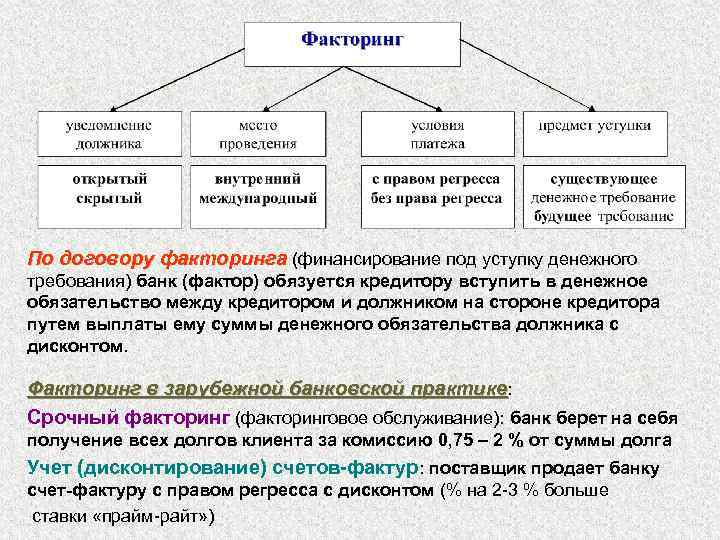 Факторинг

уведомление должника

место проведения

условия платежа

предмет уступки

открытый
скрытый

внутренний
международный

с правом регресса
без права регресса

существующее
денежное требование
будущее требование

По договору факторинга (финансирование под уступку денежного требования) банк (фактор) обязуется кредитору вступить в денежное обязательство между кредитором и должником на стороне кредитора путем выплаты ему суммы денежного обязательства должника с дисконтом.

Факторинг в зарубежной банковской практике:

Срочный факторинг (факторинговое обслуживание): банк берет на себя получение всех долгов клиента за комиссию 0,75 – 2 % от суммы долга

Учет (дисконтирование) счетов-фактур: поставщик продает банку счет-фактуру с правом регресса с дисконтом (% на 2-3 % больше ставки «прайм-райт»)